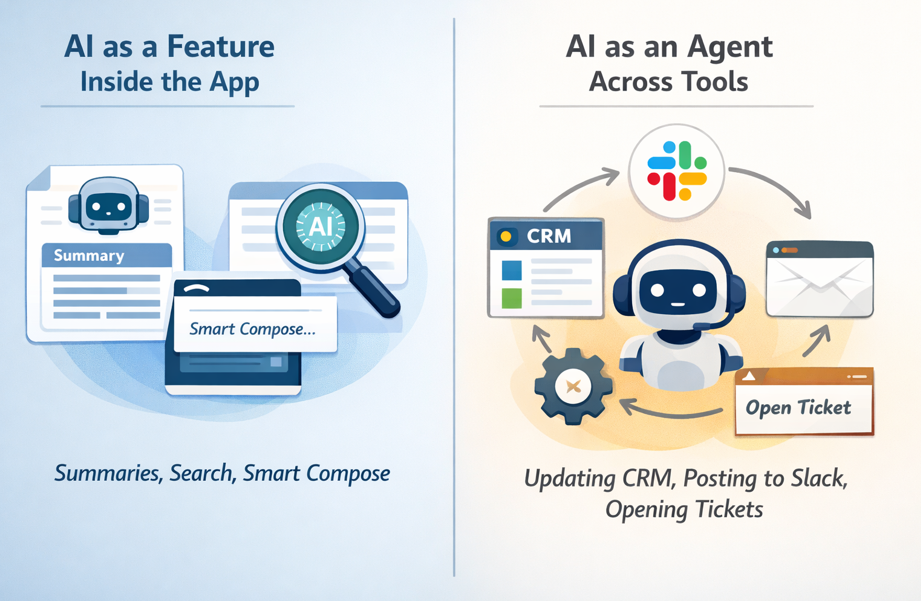 AI as a Feature
Inside the App

Summary

AI

Smart Compose...

Summaries, Search, Smart Compose

AI as an Agent
Across Tools

CRM

Open Ticket

Updating CRM, Posting to Slack, Opening Tickets